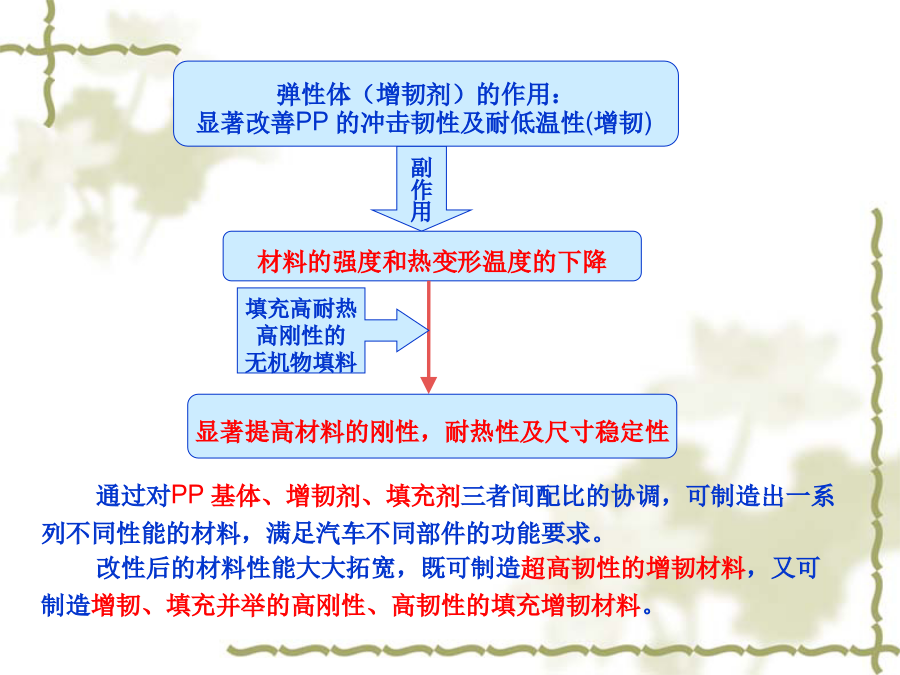 弹性体（增韧剂）的作用：
显著改善PP 的冲击韧性及耐低温性(增韧)

副作用

材料的强度和热变形温度的下降

填充高耐热高刚性的无机物填料

显著提高材料的刚性，耐热性及尺寸稳定性

通过对PP 基体、增韧剂、填充剂三者间配比的协调，可制造出一系列不同性能的材料，满足汽车不同部件的功能要求。

改性后的材料性能大大拓宽，既可制造超高韧性的增韧材料，又可制造增韧、填充并举的高刚性、高韧性的填充增韧材料。